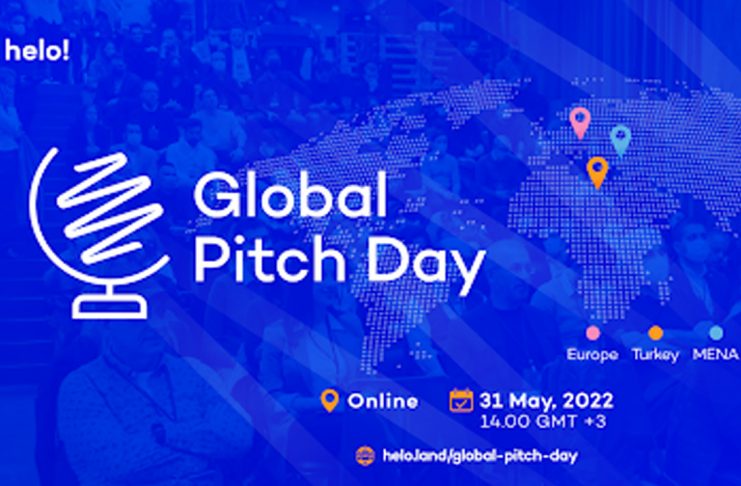 helo!

Global Pitch Day

Europe Turkey MENA

Online

31 May, 2022
14.00 GMT +3

helo.land/global-pitch-day